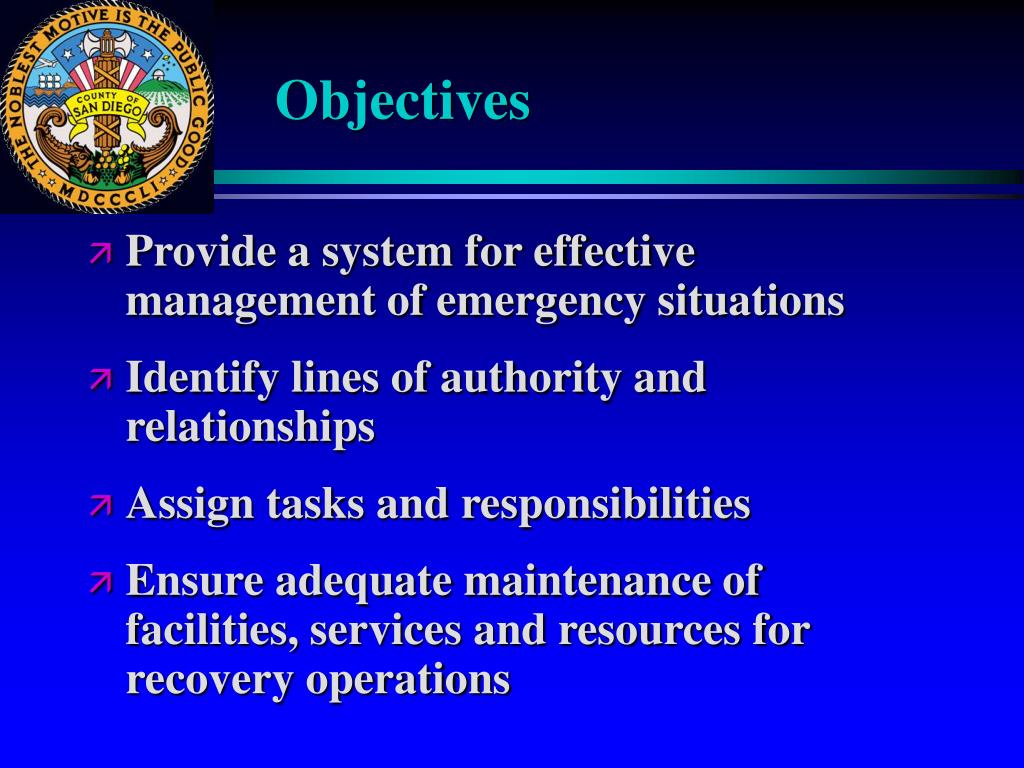 THE NOBLEST MOTIVE IS THE PUBLIC GOOD
COUNTY OF SAN DIEGO
MDCCCLI

Objectives

Provide a system for effective management of emergency situations

Identify lines of authority and relationships

Assign tasks and responsibilities

Ensure adequate maintenance of facilities, services and resources for recovery operations